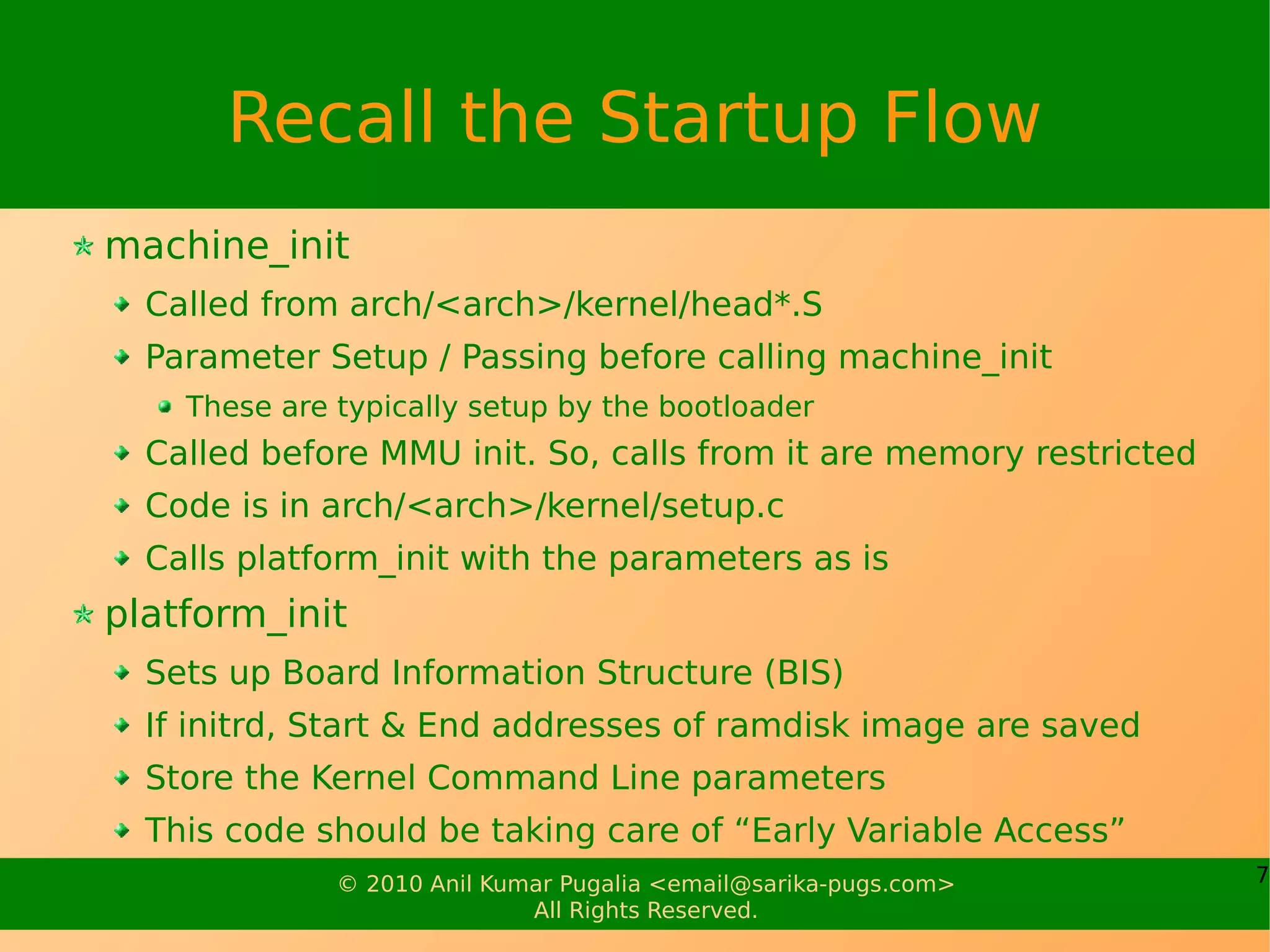 Recall the Startup Flow

machine_init

Called from arch/<arch>/kernel/head*.S

Parameter Setup / Passing before calling machine_init

These are typically setup by the bootloader

Called before MMU init. So, calls from it are memory restricted

Code is in arch/<arch>/kernel/setup.c

Calls platform_init with the parameters as is

platform_init

Sets up Board Information Structure (BIS)

If initrd, Start & End addresses of ramdisk image are saved

Store the Kernel Command Line parameters

This code should be taking care of “Early Variable Access”

© 2010 Anil Kumar Pugalia <email@sarika-pugs.com>
All Rights Reserved.

7